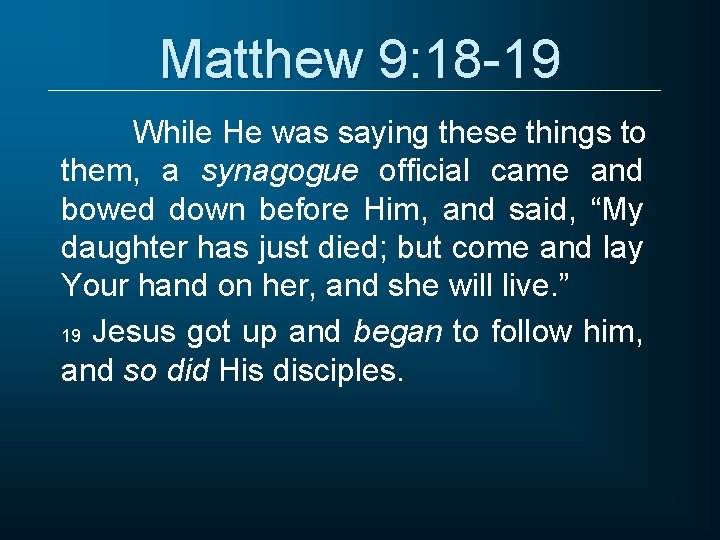 Matthew 9:18-19

While He was saying these things to them, a synagogue official came and bowed down before Him, and said, “My daughter has just died; but come and lay Your hand on her, and she will live.”

19 Jesus got up and began to follow him, and so did His disciples.